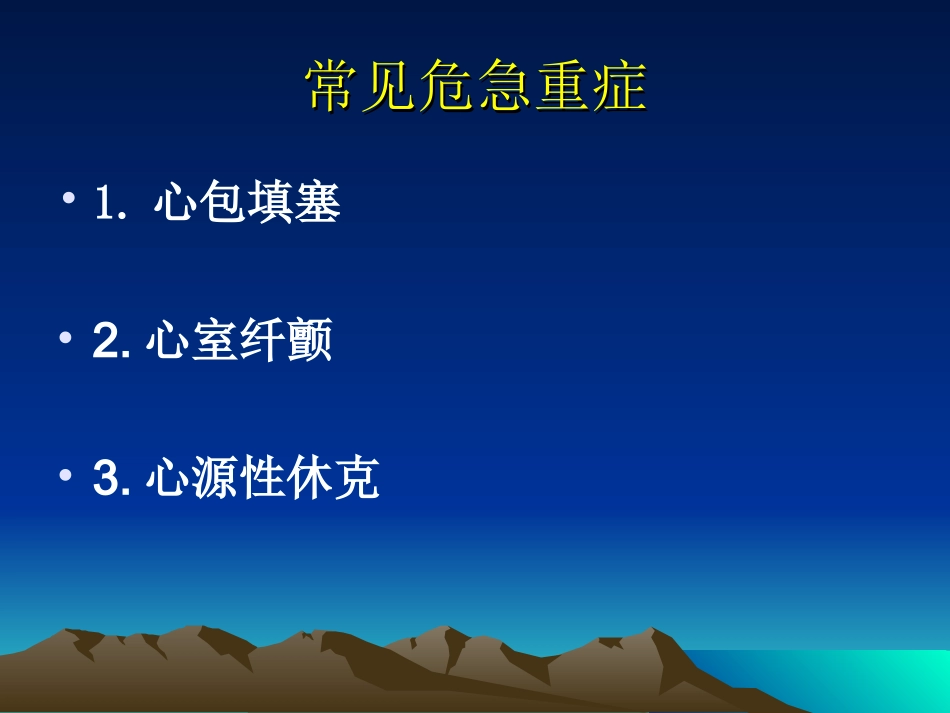 常见危急重症

• 1. 心包填塞

• 2. 心室纤颤

• 3. 心源性休克